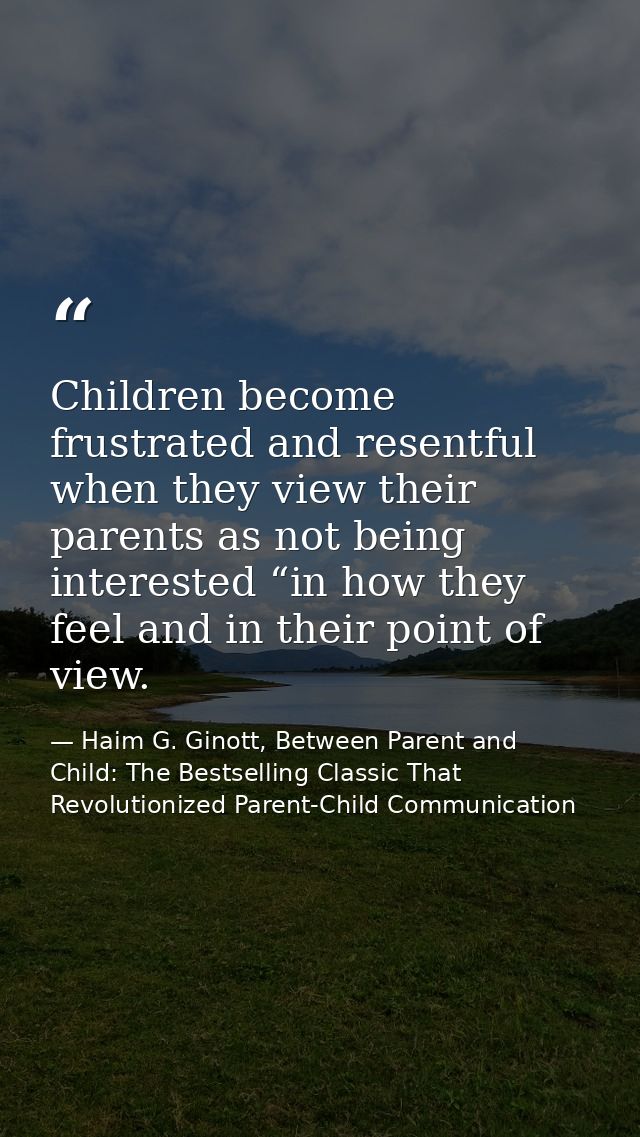 “

Children become frustrated and resentful when they view their parents as not being interested “in how they feel and in their point of view.

— Haim G. Ginott, Between Parent and Child: The Bestselling Classic That Revolutionized Parent-Child Communication